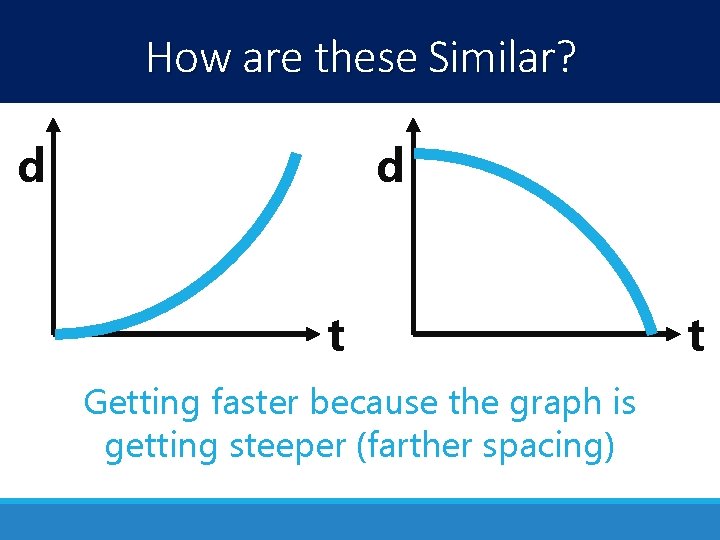 How are these Similar?

d

t

d

t

Getting faster because the graph is getting steeper (farther spacing)